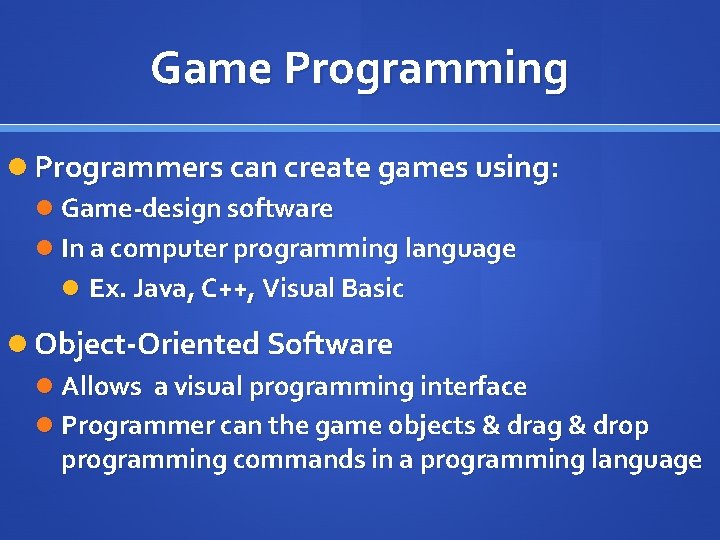 Game Programming

Programmers can create games using:

Game-design software

In a computer programming language

Ex. Java, C++, Visual Basic

Object-Oriented Software

Allows  a visual programming interface

Programmer can the game objects & drag & drop programming commands in a programming language